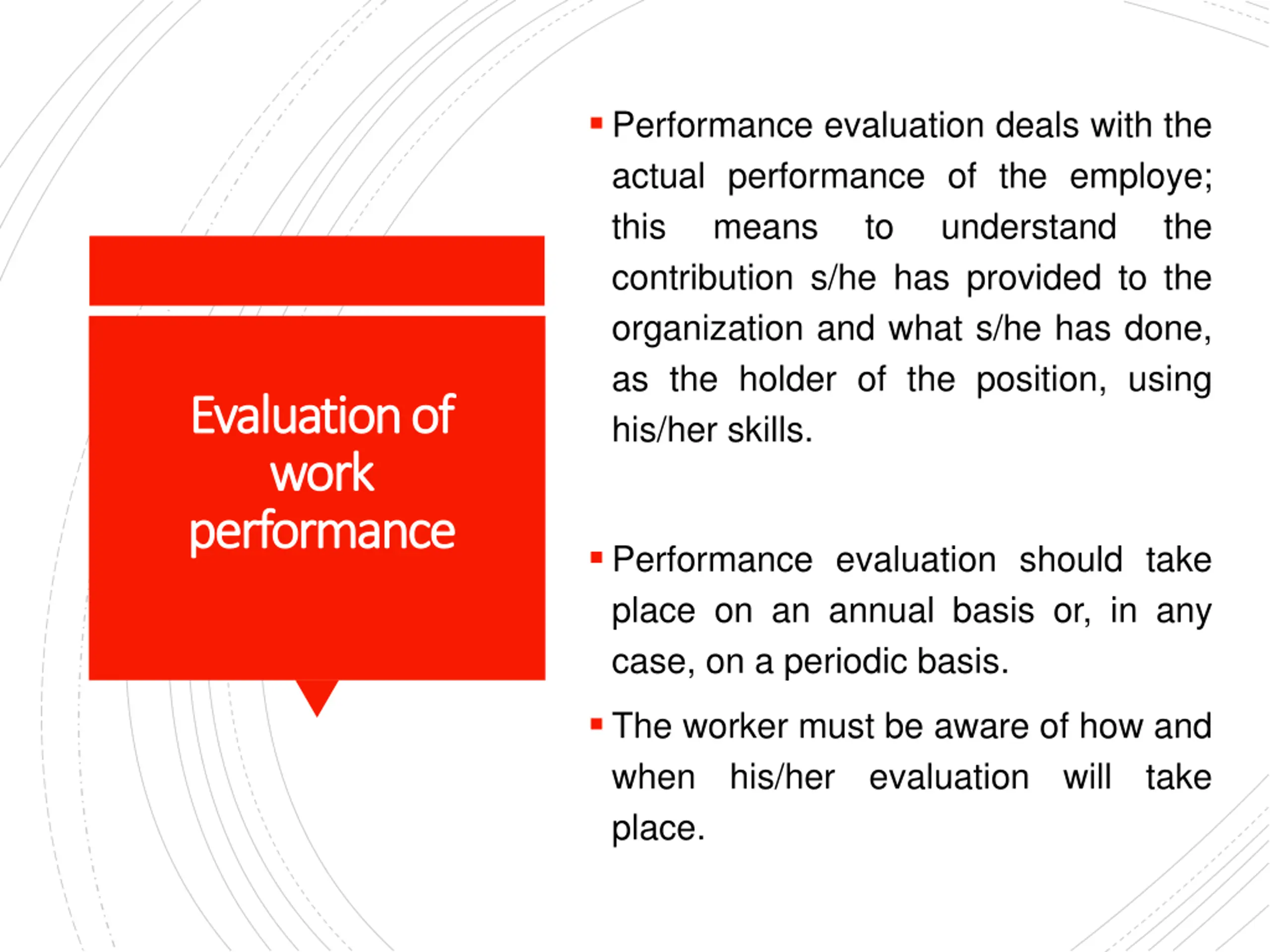 Evaluation of work performance

▪ Performance evaluation deals with the actual performance of the employe; this means to understand the contribution s/he has provided to the organization and what s/he has done, as the holder of the position, using his/her skills.

▪ Performance evaluation should take place on an annual basis or, in any case, on a periodic basis.

▪ The worker must be aware of how and when his/her evaluation will take place.